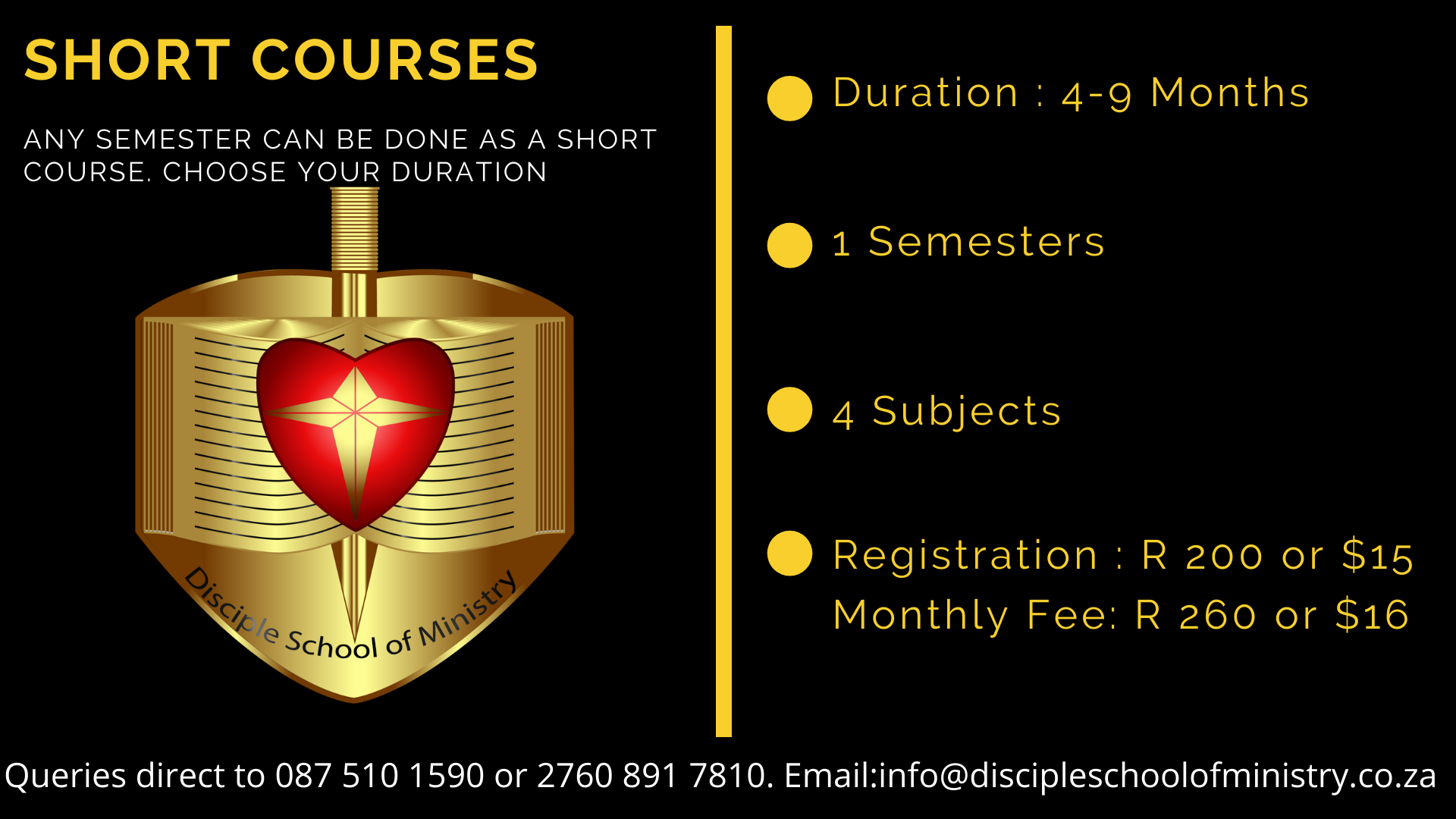 SHORT COURSES

ANY SEMESTER CAN BE DONE AS A SHORT COURSE. CHOOSE YOUR DURATION

Disciple School of Ministry

Duration : 4-9 Months

1 Semesters

4 Subjects

Registration : R 200 or $15
Monthly Fee: R 260 or $16

Queries direct to 087 510 1590 or 2760 891 7810. Email:info@discipleschoolofministry.co.za